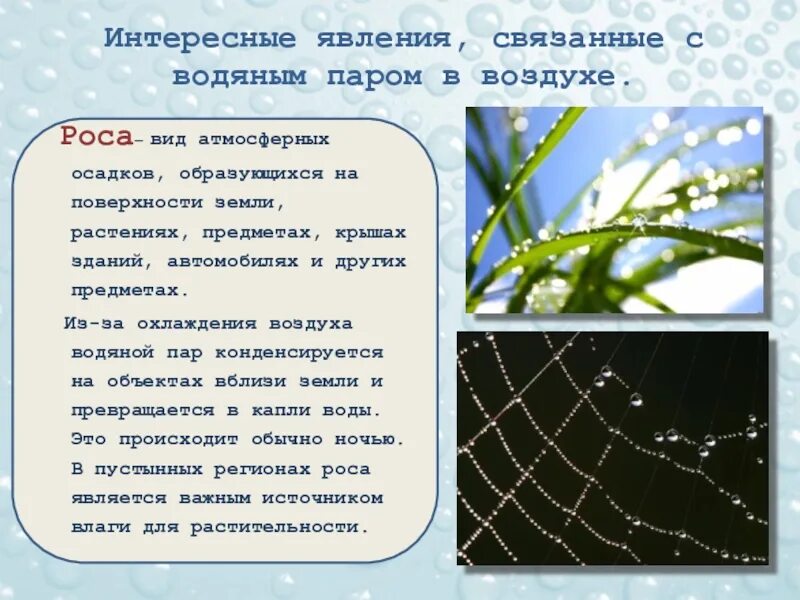 Интересные явления, связанные с водяным паром в воздухе.

Роса– вид атмосферных осадков, образующихся на поверхности земли, растениях, предметах, крышах зданий, автомобилях и других предметах.

Из-за охлаждения воздуха водяной пар конденсируется на объектах вблизи земли и превращается в капли воды. Это происходит обычно ночью. В пустынных регионах роса является важным источником влаги для растительности.